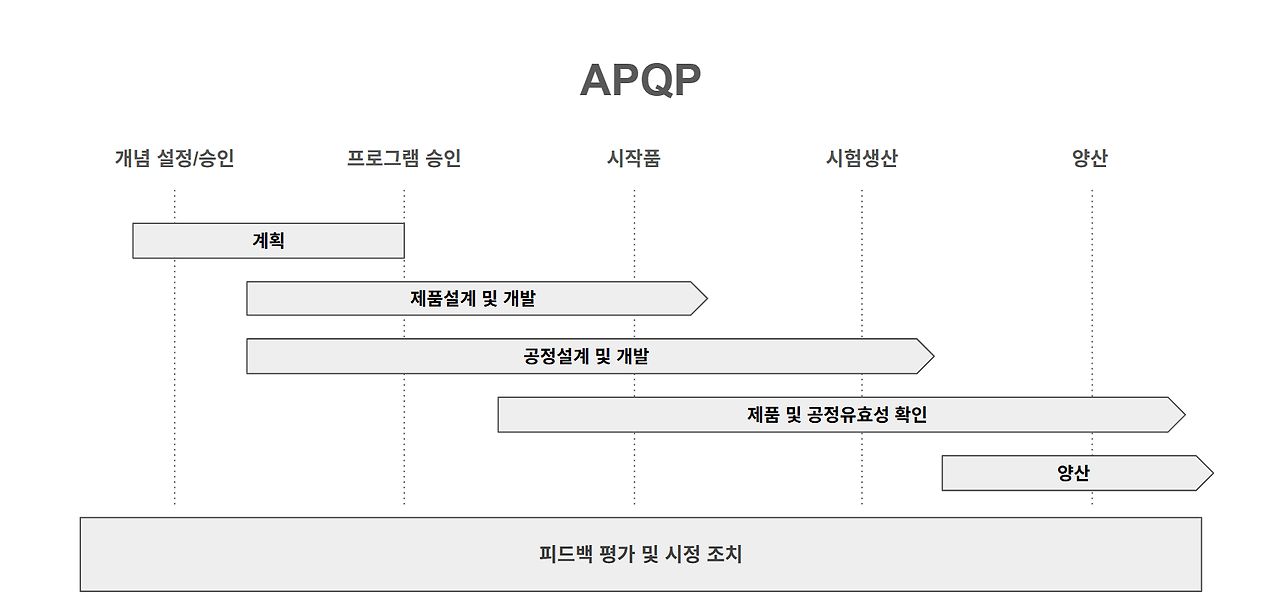 APQP

개념 설정/승인

프로그램 승인

시작품

시험생산

양산

계획

제품설계 및 개발

공정설계 및 개발

제품 및 공정유효성 확인

양산

피드백 평가 및 시정 조치